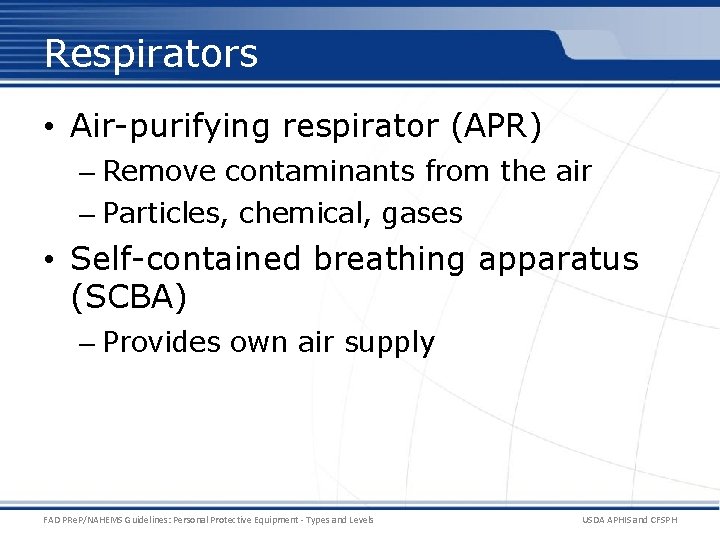 Respirators

• Air-purifying respirator (APR)
– Remove contaminants from the air
– Particles, chemical, gases
• Self-contained breathing apparatus (SCBA)
– Provides own air supply

FAD PReP/NAHEMS Guidelines: Personal Protective Equipment - Types and Levels

USDA APHIS and CFSPH